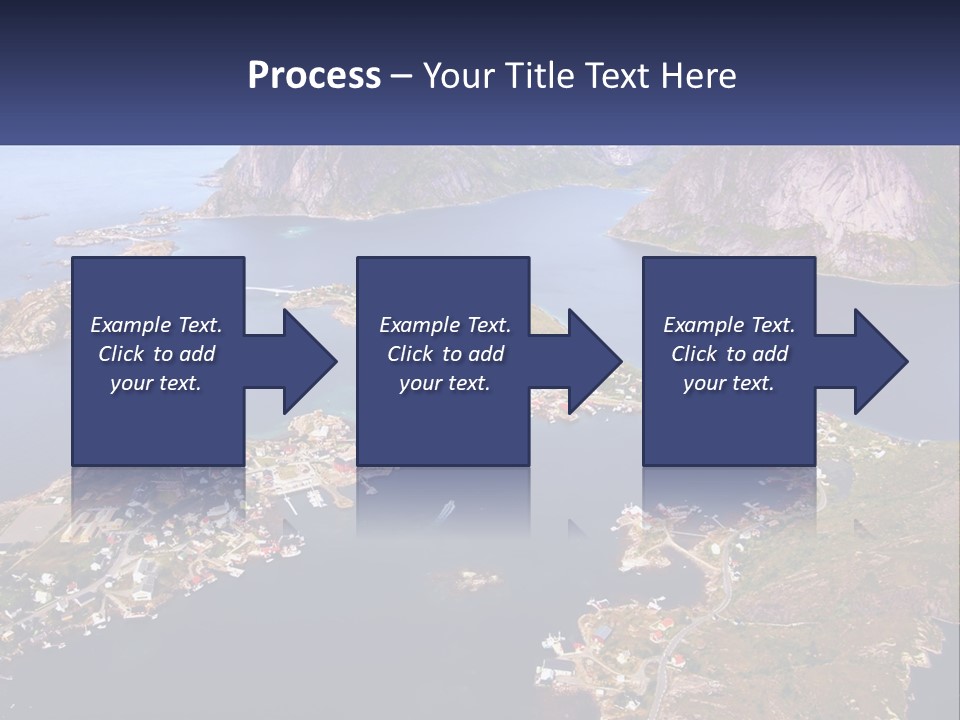 Process – Your Title Text Here

Example Text. Click to add your text.

Example Text. Click to add your text.

Example Text. Click to add your text.